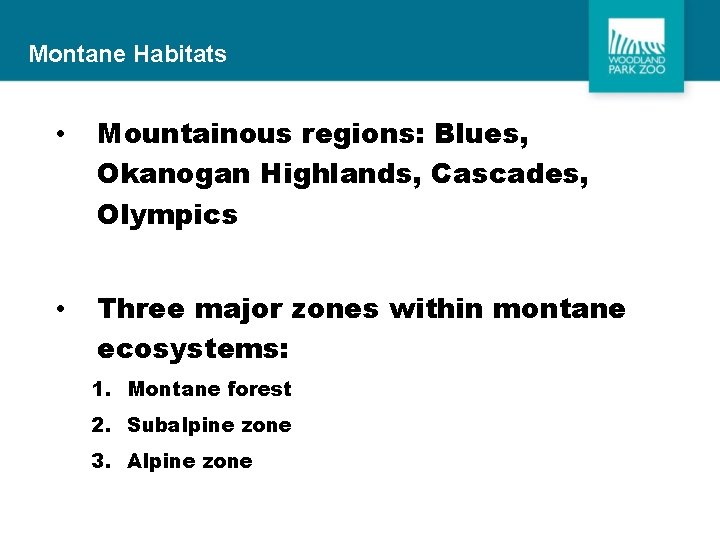 Montane Habitats

WOODLAND PARK ZOO

• Mountainous regions: Blues, Okanogan Highlands, Cascades, Olympics

• Three major zones within montane ecosystems:
1. Montane forest
2. Subalpine zone
3. Alpine zone